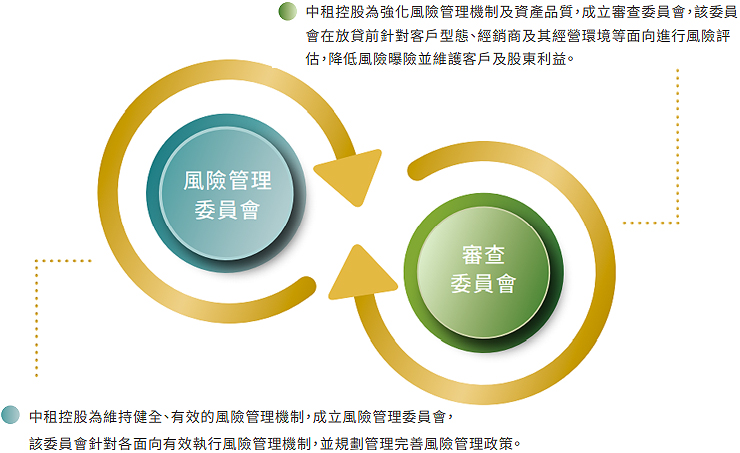 中租控股為強化風險管理機制及資產品質,成立審查委員會,該委員會在放貸前針對客戶型態、經銷商及其經營環境等面向進行風險評估,降低風險曝險並維護客戶及股東利益。

風險管理委員會

審查委員會

中租控股為維持健全、有效的風險管理機制,成立風險管理委員會,該委員會針對各面向有效執行風險管理機制,並規劃管理完善風險管理政策。